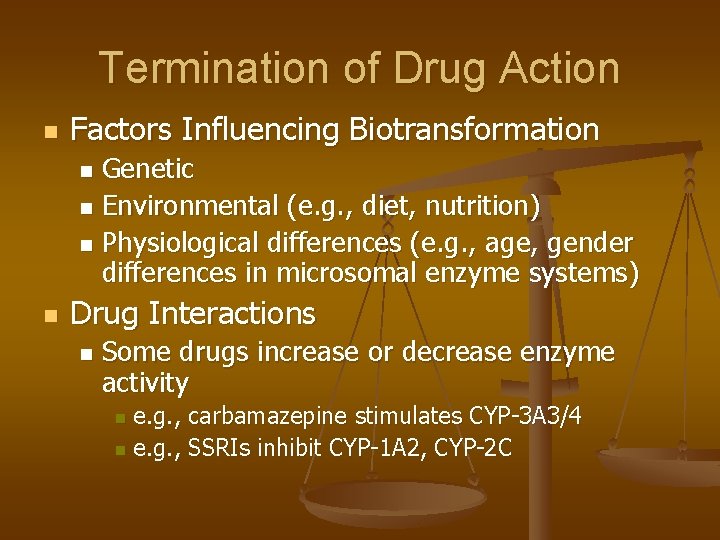 Termination of Drug Action

- Factors Influencing Biotransformation
  - Genetic
  - Environmental (e.g., diet, nutrition)
  - Physiological differences (e.g., age, gender differences in microsomal enzyme systems)
- Drug Interactions
  - Some drugs increase or decrease enzyme activity
    - e.g., carbamazepine stimulates CYP-3A3/4
    - e.g., SSRIs inhibit CYP-1A2, CYP-2C